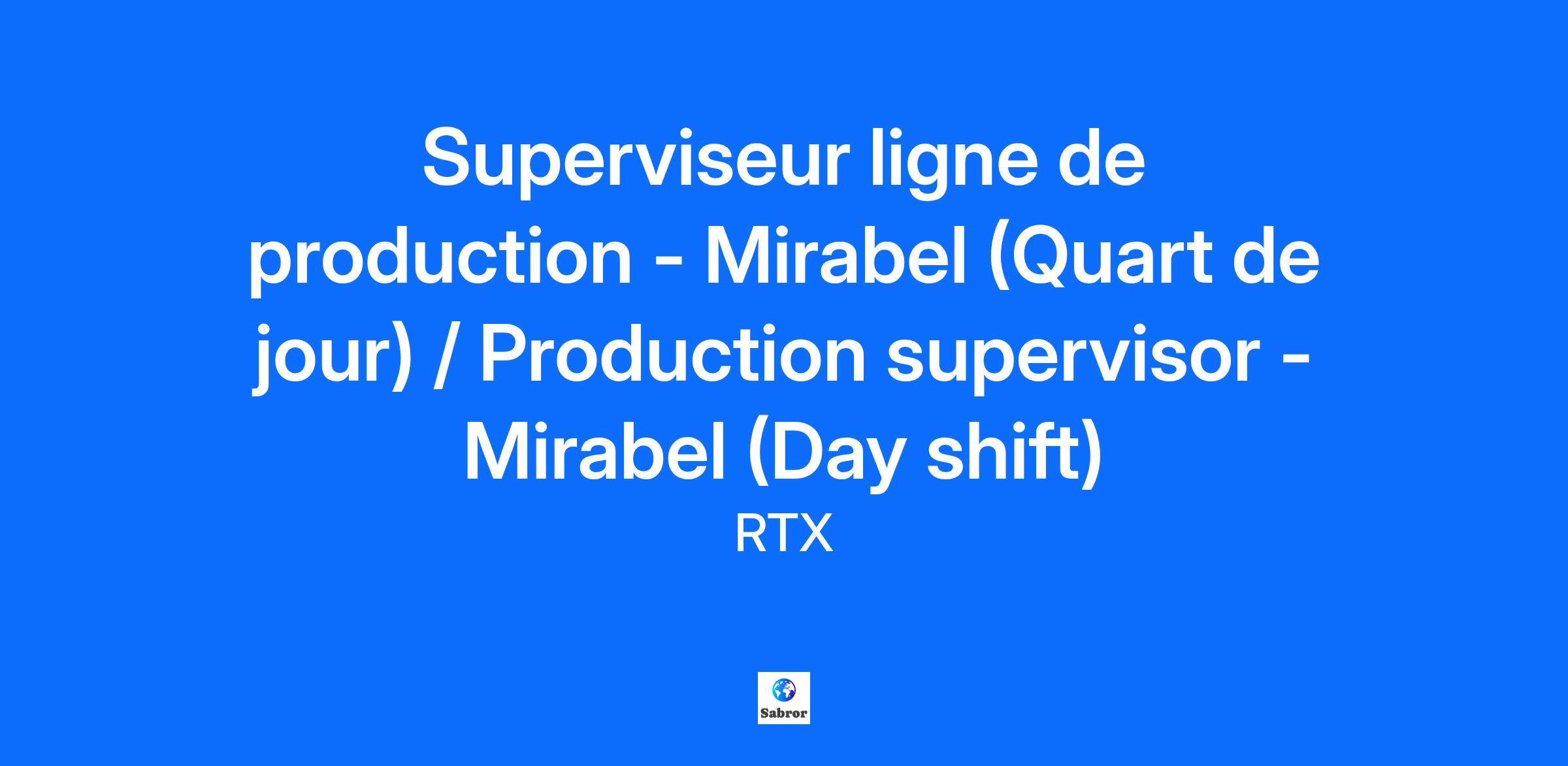 Superviseur ligne de production - Mirabel (Quart de jour) / Production supervisor - Mirabel (Day shift)

RTX

Sabror